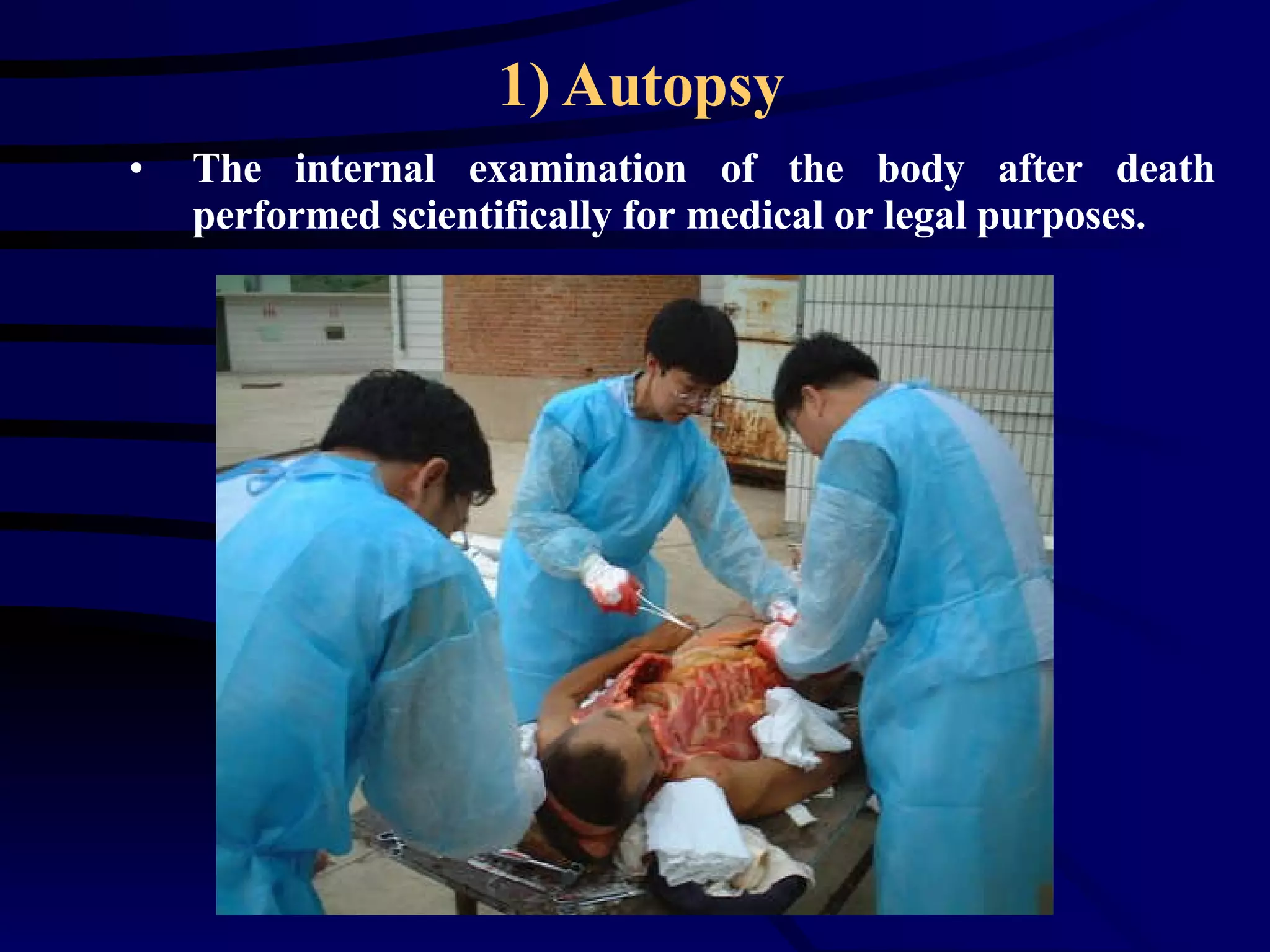 1) Autopsy

• The internal examination of the body after death performed scientifically for medical or legal purposes.